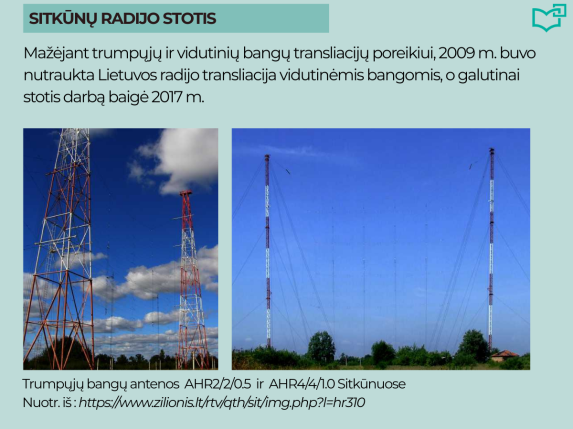 SITKŪNŲ RADIJO STOTIS

Mažėjant trumpųjų ir vidutinių bangų transliacijų poreikiui, 2009 m. buvo nutraukta Lietuvos radijo transliacija vidutinėmis bangomis, o galutinai stotis darbą baigė 2017 m.

Trumpųjų bangų antenos AHR2/2/0.5 ir AHR4/4/1.0 Sitkūnuose
Nuotr. iš : https://www.zilionis.lt/rtv/qth/sit/img.php?l=hr310